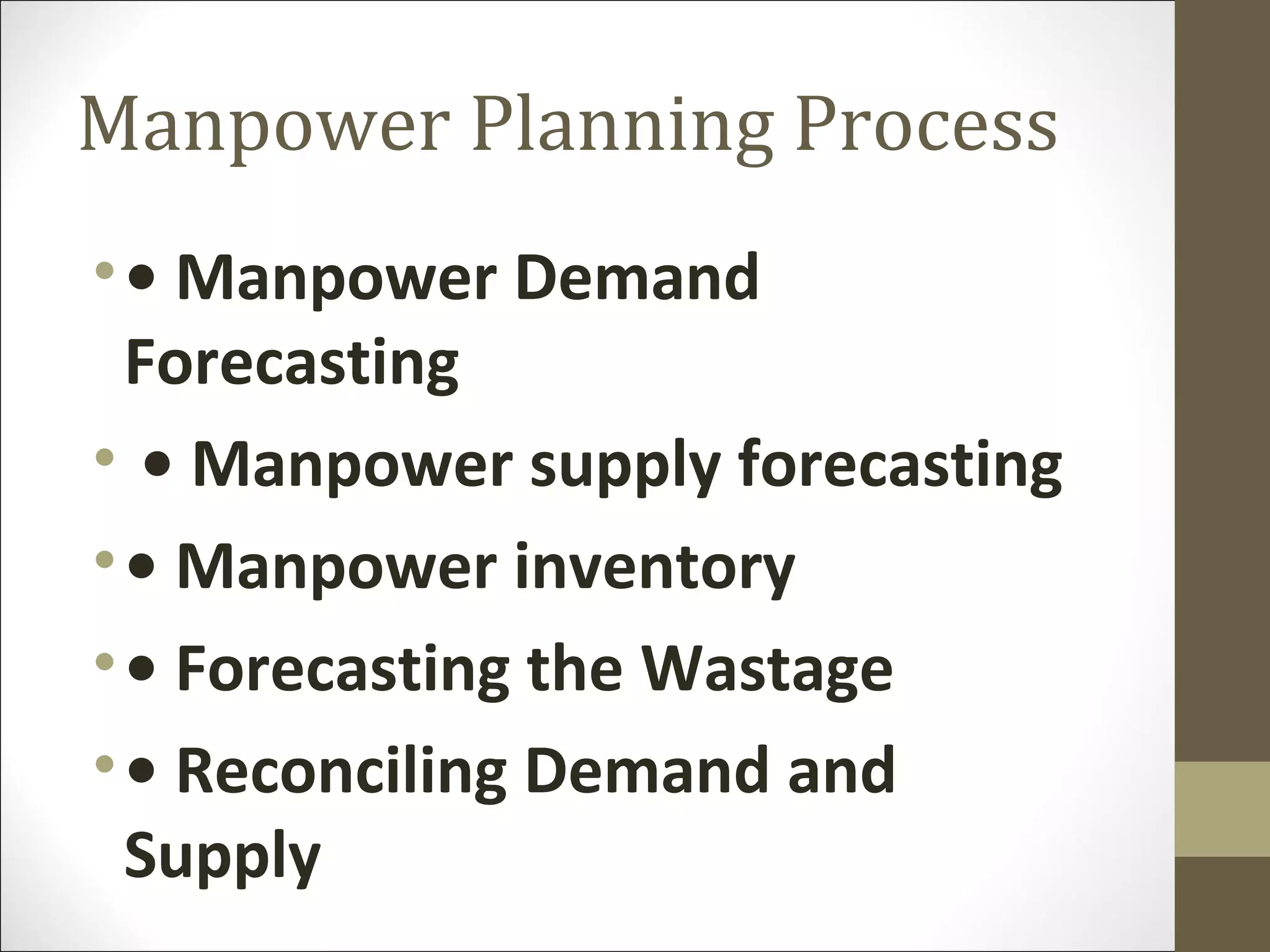 Manpower Planning Process

• • Manpower Demand Forecasting

• • Manpower supply forecasting

• • Manpower inventory

• • Forecasting the Wastage

• • Reconciling Demand and Supply